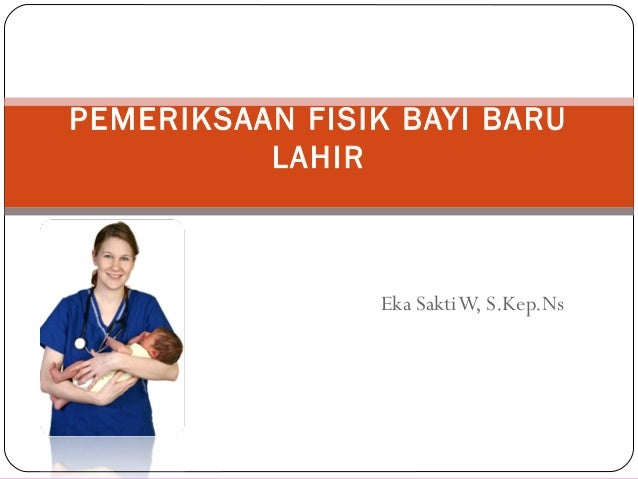 PEMERIKSAAN FISIK BAYI BARU LAHIR

Eka Sakti W, S.Kep.Ns